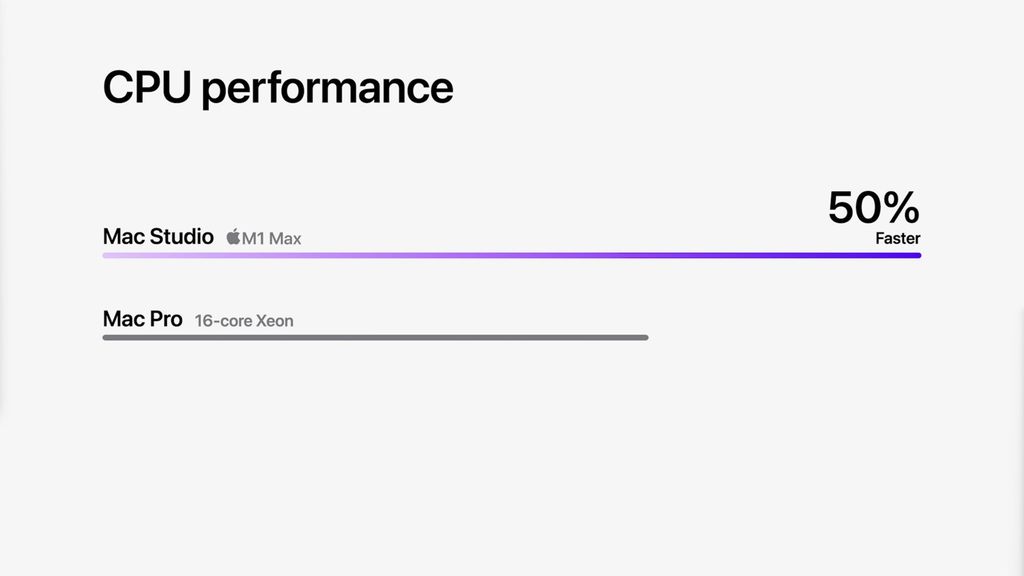 CPU performance

Mac Studio M1 Max

50%
Faster

Mac Pro 16-core Xeon